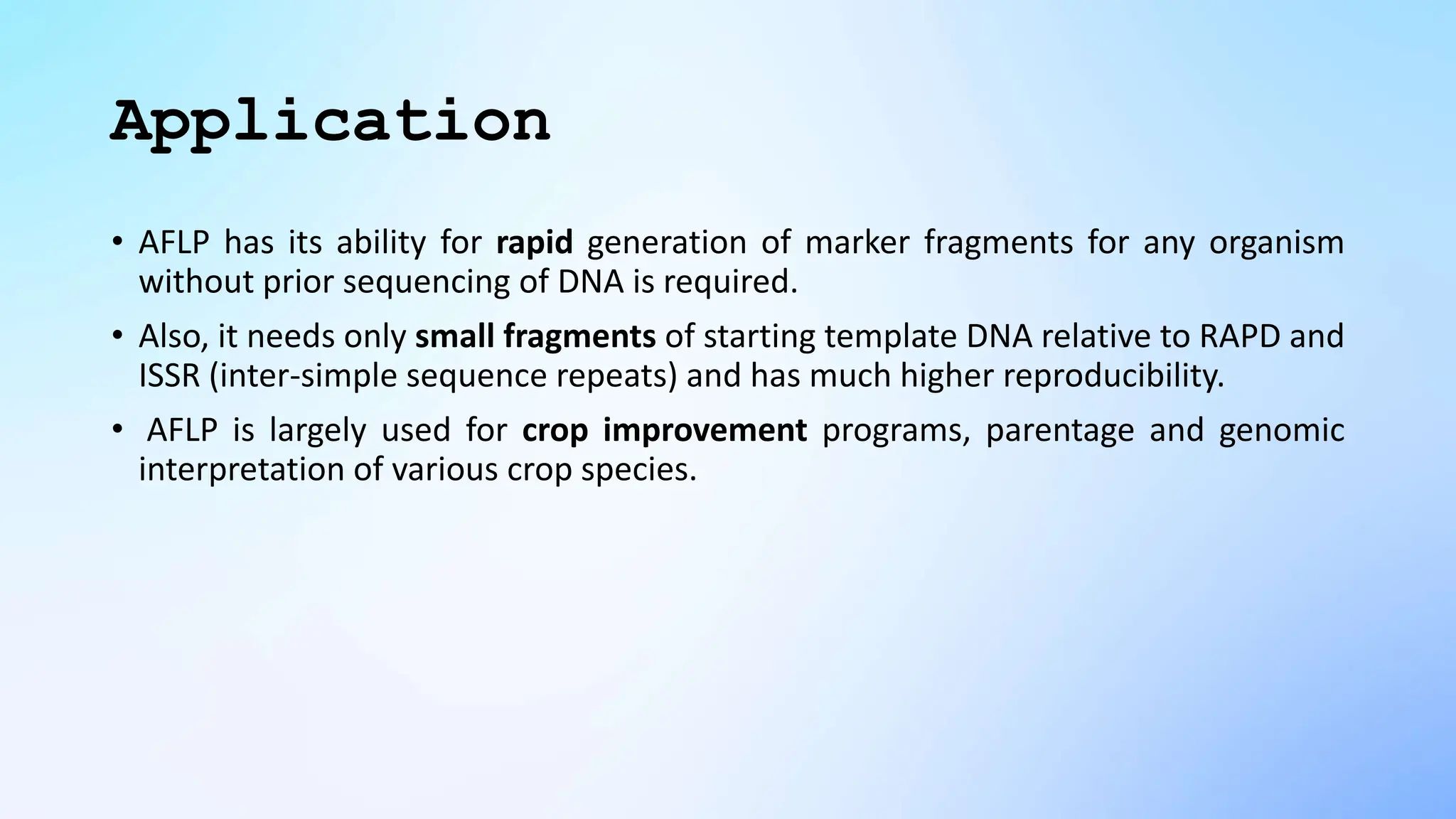 Application

• AFLP has its ability for rapid generation of marker fragments for any organism without prior sequencing of DNA is required.

• Also, it needs only small fragments of starting template DNA relative to RAPD and ISSR (inter-simple sequence repeats) and has much higher reproducibility.

• AFLP is largely used for crop improvement programs, parentage and genomic interpretation of various crop species.